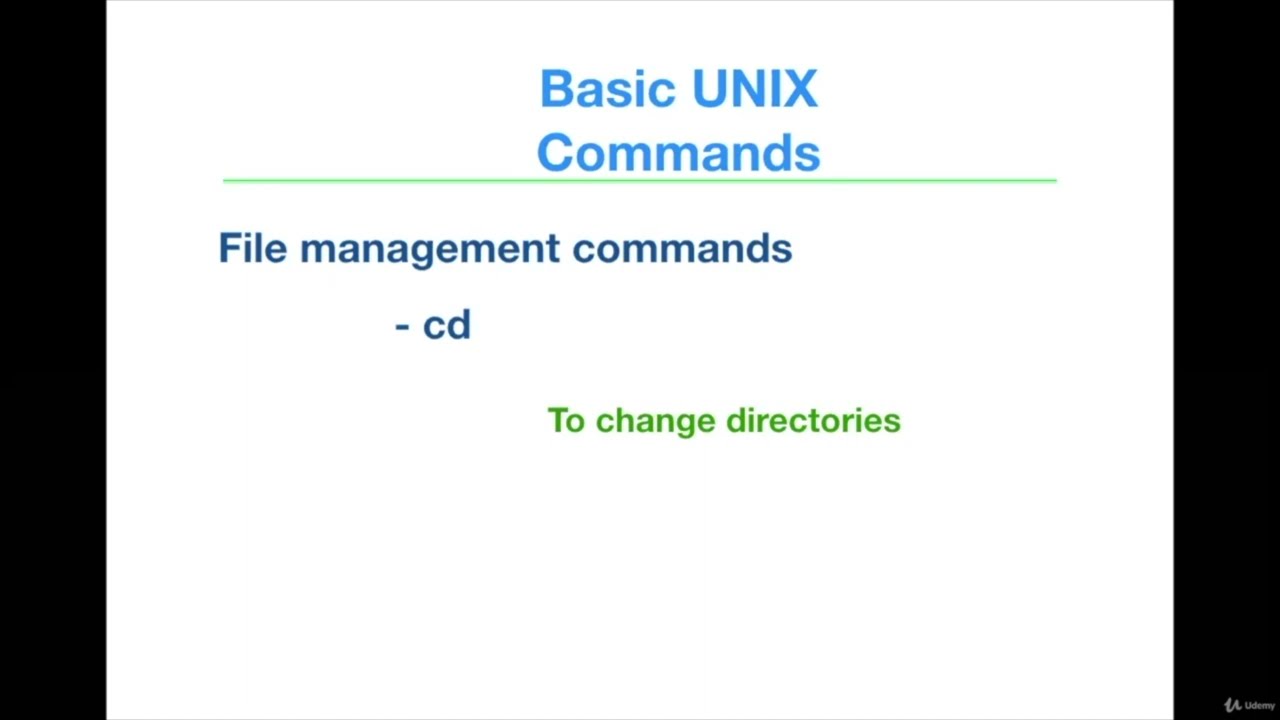 Basic UNIX Commands

File management commands

- cd

To change directories

Udemy